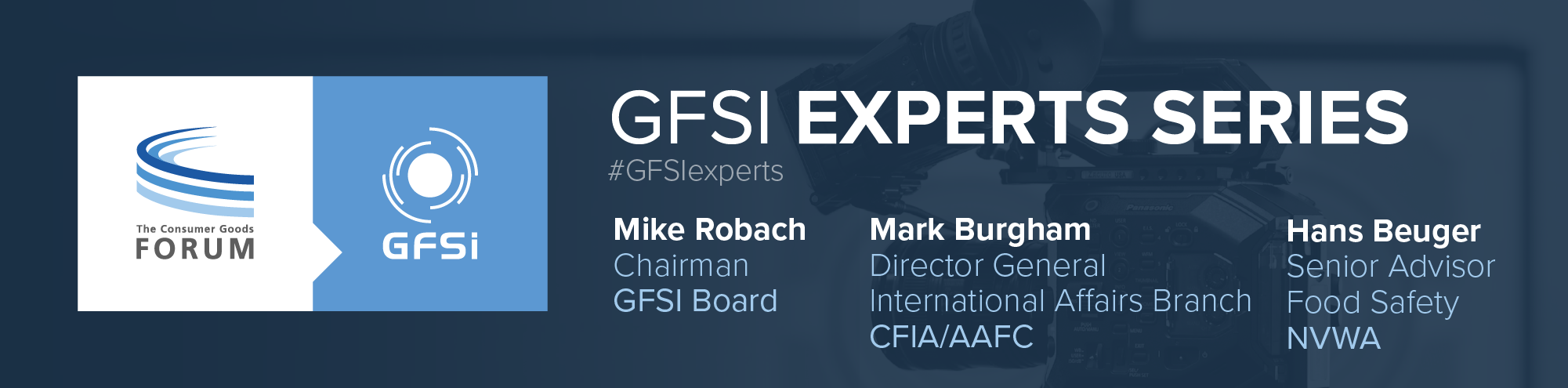 The Consumer Goods
FORUM

GFSi

GFSI EXPERTS SERIES
#GFSIexperts

Mike Robach
Chairman
GFSI Board

Mark Burgham
Director General
International Affairs Branch
CFIA/AAFC

Hans Beuger
Senior Advisor
Food Safety
NVWA